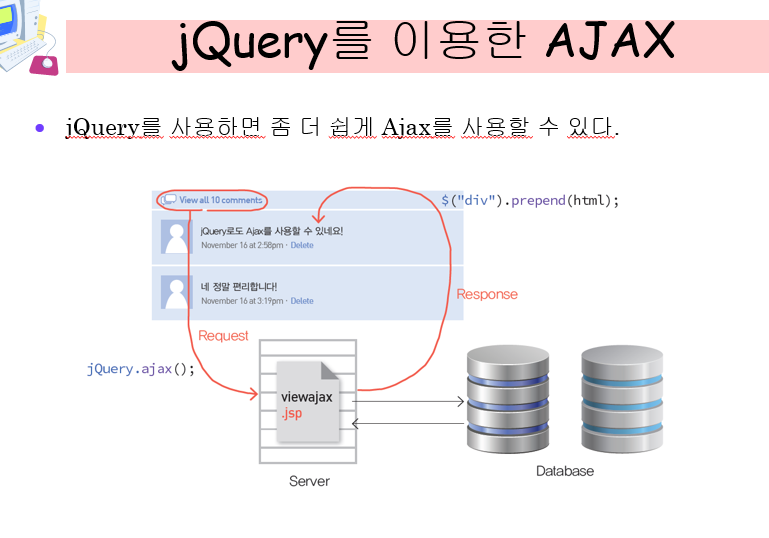 jQuery를 이용한 AJAX

• jQuery를 사용하면 좀 더 쉽게 Ajax를 사용할 수 있다.

View all 10 comments

$("div").prepend(html);

jQuery로도 Ajax를 사용할 수 있네요!
November 16 at 2:58pm · Delete

네 정말 편리합니다!
November 16 at 3:19pm · Delete

Response

Request

jQuery.ajax();

viewajax
.jsp

Server

Database